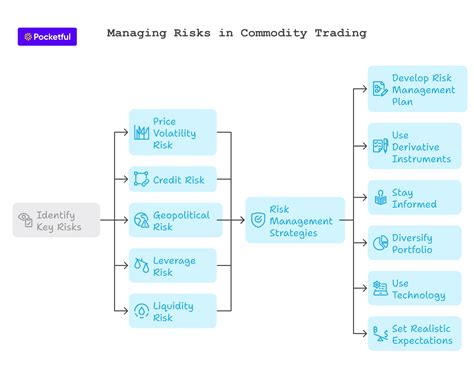 Pocketful

Managing Risks in Commodity Trading

Identify Key Risks

Price Volatility Risk

Credit Risk

Geopolitical Risk

Leverage Risk

Liquidity Risk

Risk Management Strategies

Develop Risk Management Plan

Use Derivative Instruments

Stay Informed

Diversify Portfolio

Use Technology

Set Realistic Expectations